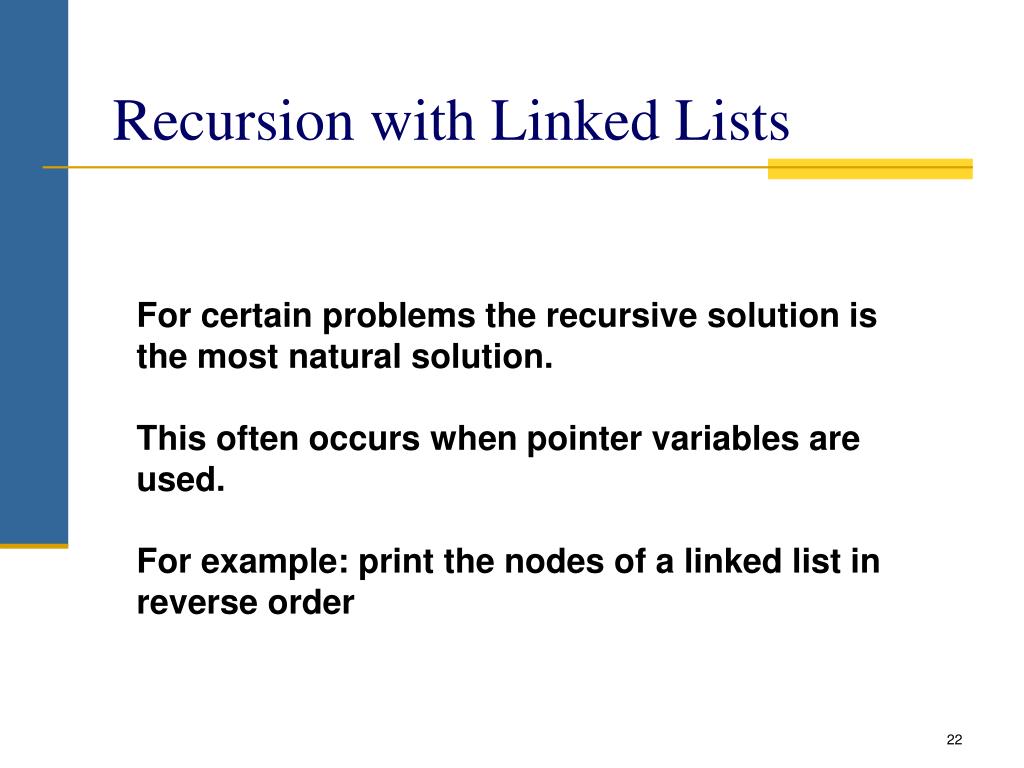 Recursion with Linked Lists

For certain problems the recursive solution is the most natural solution.

This often occurs when pointer variables are used.

For example: print the nodes of a linked list in reverse order

22